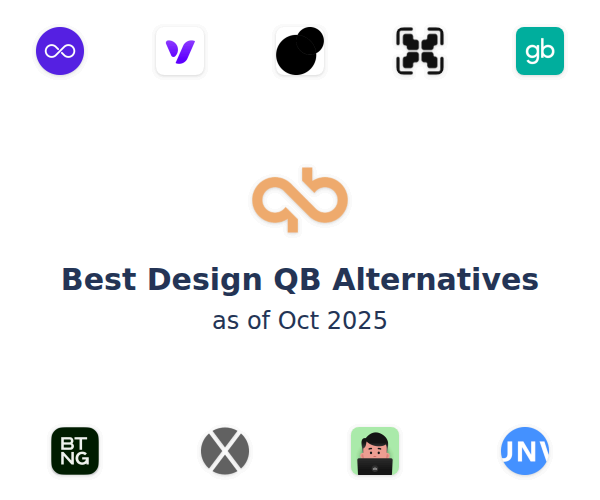 gb

Best Design QB Alternatives
as of Oct 2025

BT NG

UNV